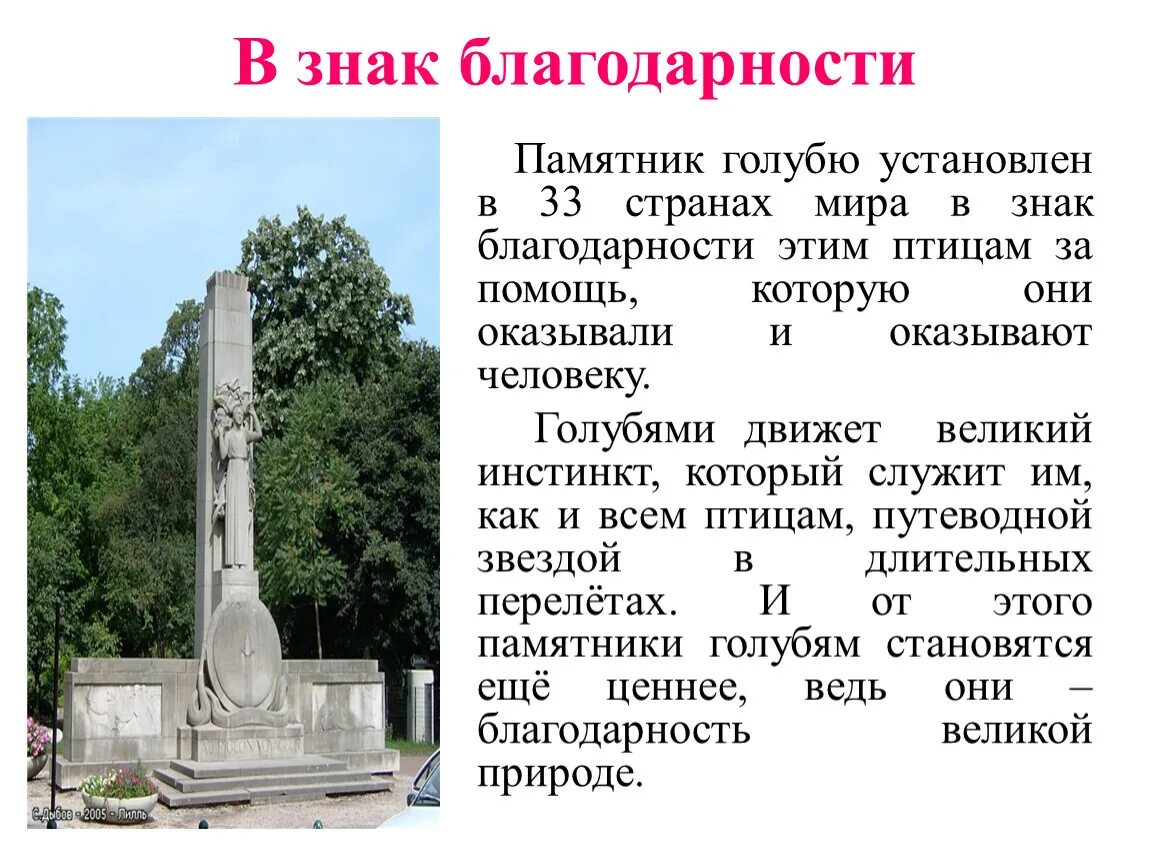 В знак благодарности

Памятник голубю установлен в 33 странах мира в знак благодарности этим птицам за помощь, которую они оказывали и оказывают человеку.

Голубями движет великий инстинкт, который служит им, как и всем птицам, путеводной звездой в длительных перелётах. И от этого памятники голубям становятся ещё ценнее, ведь они – благодарность великой природе.

С.Дыбов - 2005 - Лилль